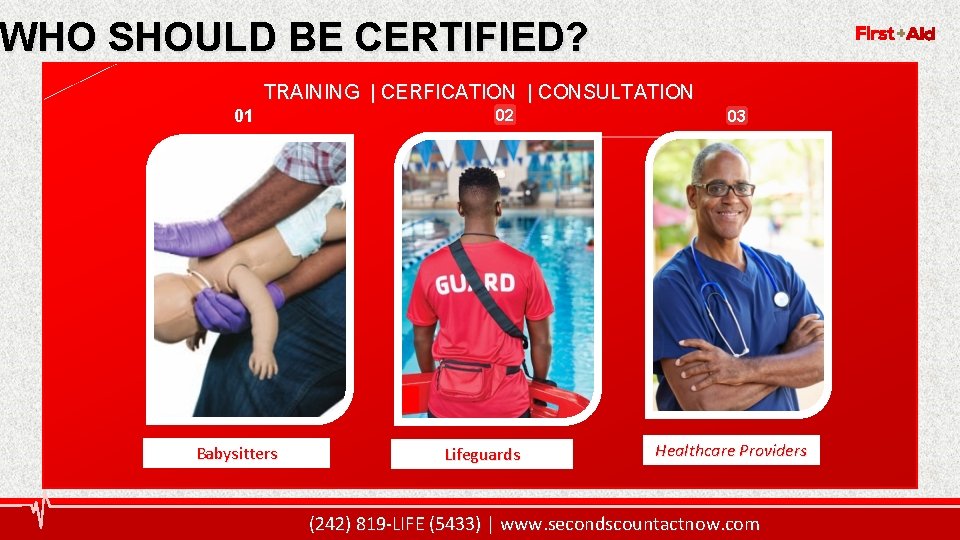 WHO SHOULD BE CERTIFIED?

First+Aid

TRAINING | CERFICATION | CONSULTATION

01

02

03

GUARD

Babysitters

Lifeguards

Healthcare Providers

(242) 819-LIFE (5433) | www.secondscountactnow.com